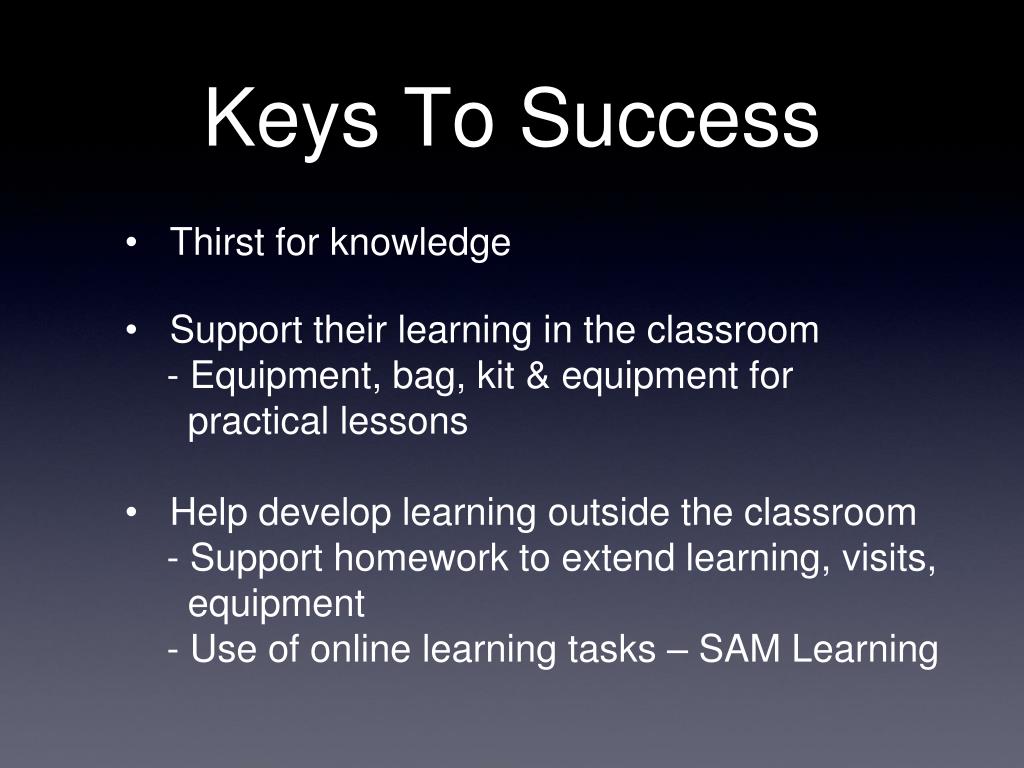 Keys To Success

• Thirst for knowledge

• Support their learning in the classroom
- Equipment, bag, kit & equipment for practical lessons

• Help develop learning outside the classroom
- Support homework to extend learning, visits, equipment
- Use of online learning tasks – SAM Learning